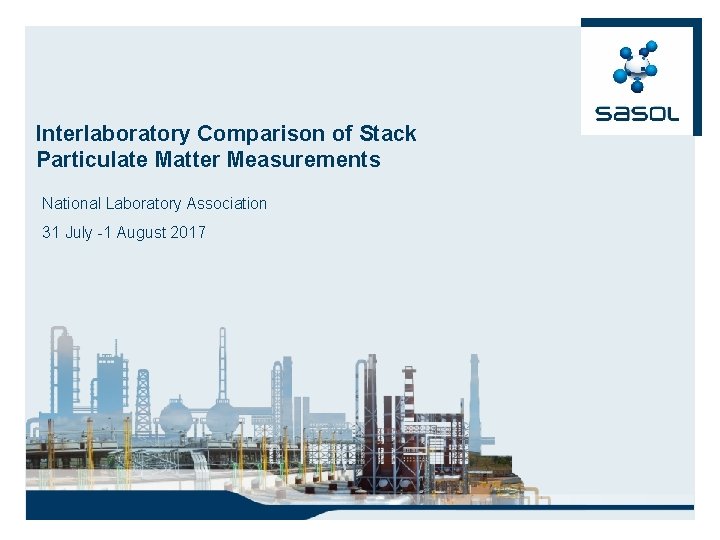 sasol

Interlaboratory Comparison of Stack Particulate Matter Measurements

National Laboratory Association

31 July -1 August 2017